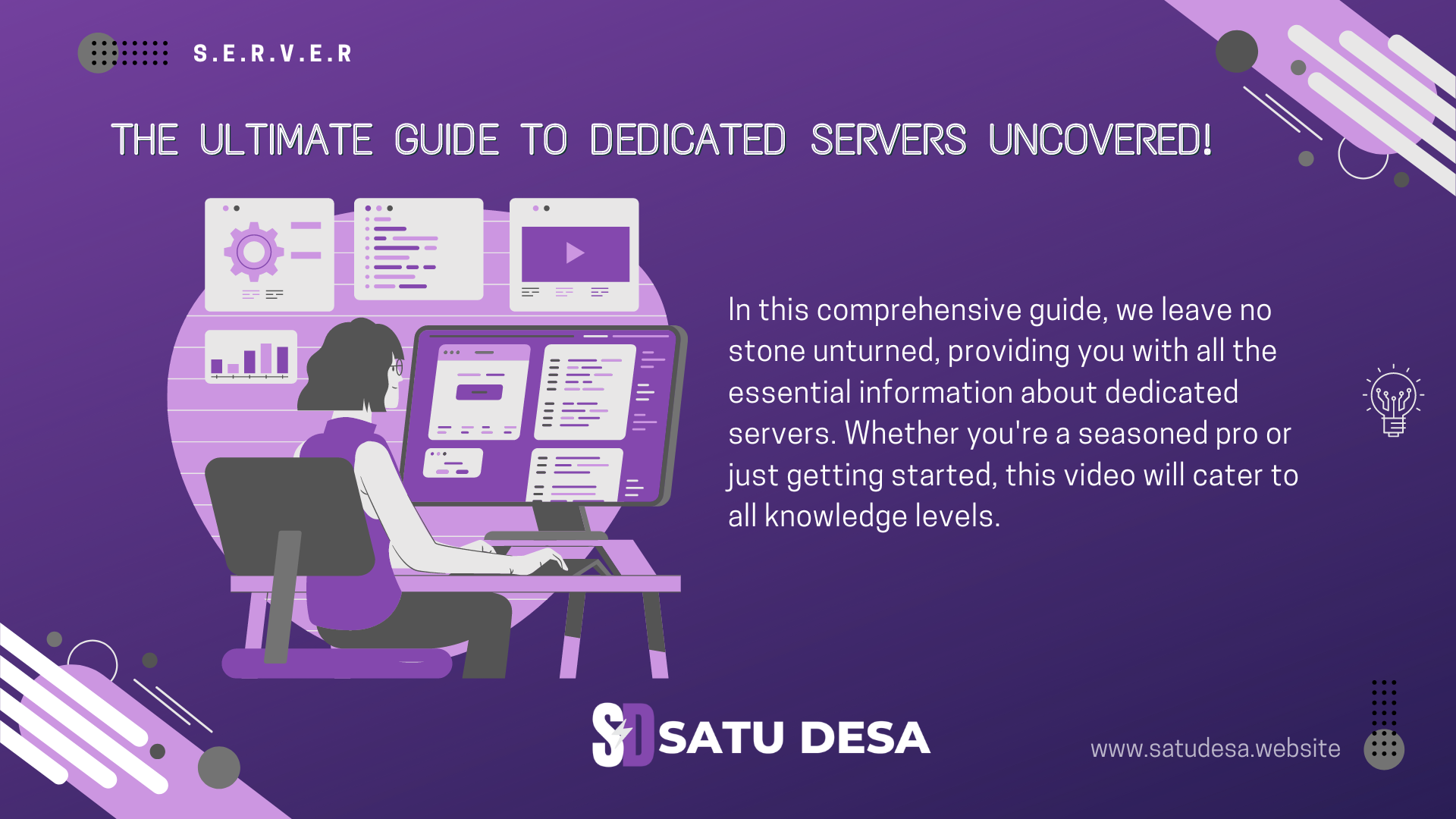 S.E.R.V.E.R

THE ULTIMATE GUIDE TO DEDICATED SERVERS UNCOVERED!

In this comprehensive guide, we leave no stone unturned, providing you with all the essential information about dedicated servers. Whether you're a seasoned pro or just getting started, this video will cater to all knowledge levels.

SD SATU DESA

www.satudesa.website